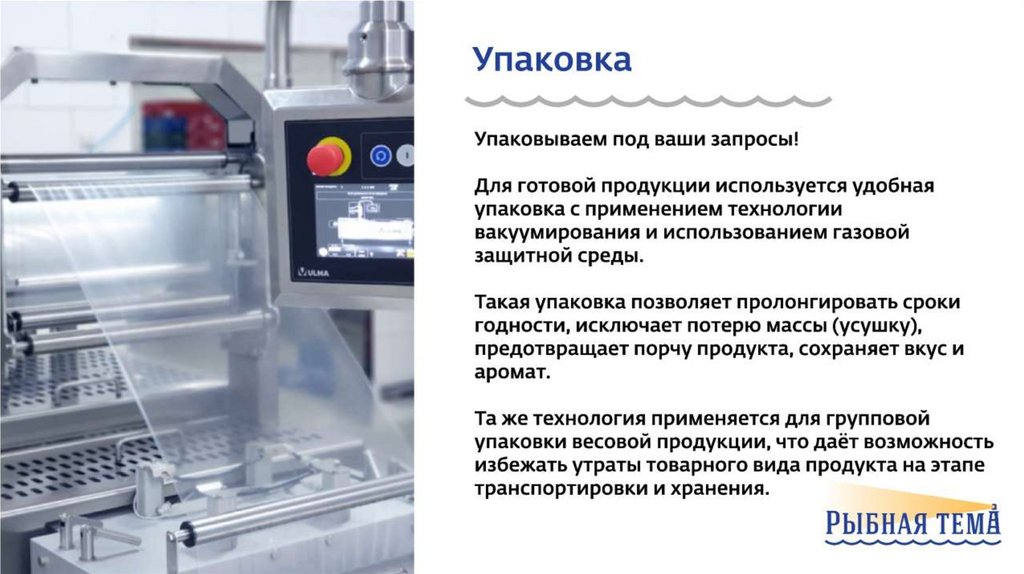 ULMA

Упаковка

Упаковываем под ваши запросы!

Для готовой продукции используется удобная упаковка с применением технологии вакуумирования и использованием газовой защитной среды.

Такая упаковка позволяет пролонгировать сроки годности, исключает потерю массы (усушку), предотвращает порчу продукта, сохраняет вкус и аромат.

Та же технология применяется для групповой упаковки весовой продукции, что даёт возможность избежать утраты товарного вида продукта на этапе транспортировки и хранения.

РЫБНАЯ ТЕМА